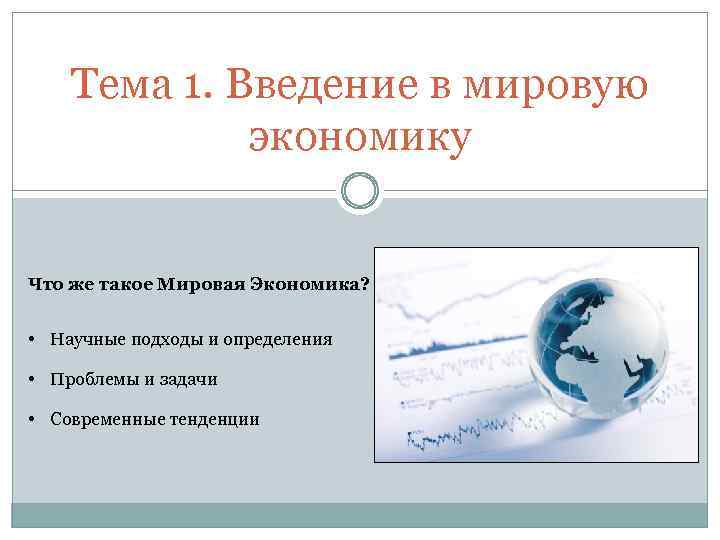 Тема 1. Введение в мировую экономику

Что же такое Мировая Экономика?

• Научные подходы и определения
• Проблемы и задачи
• Современные тенденции